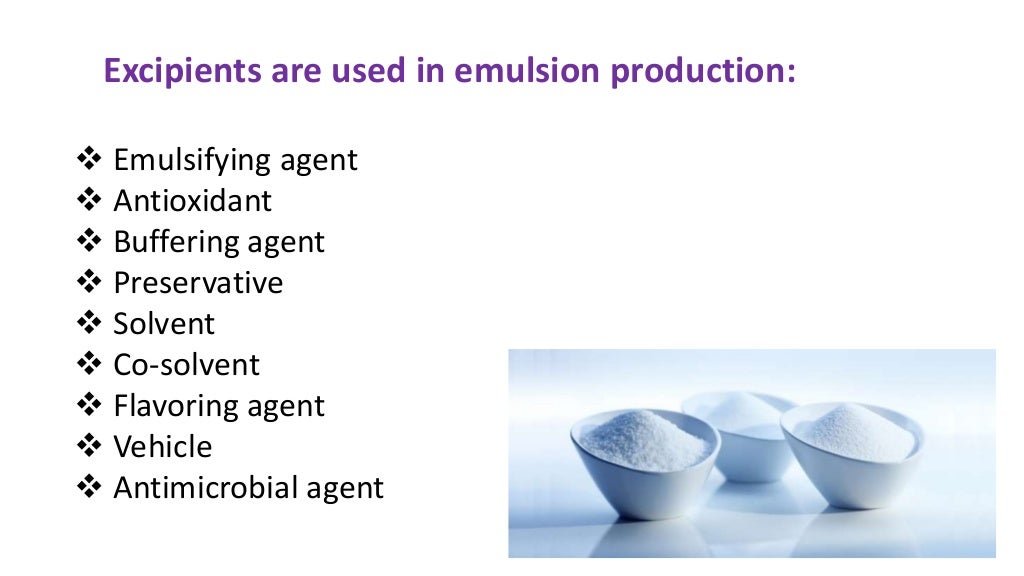 Excipients are used in emulsion production:

❖ Emulsifying agent
❖ Antioxidant
❖ Buffering agent
❖ Preservative
❖ Solvent
❖ Co-solvent
❖ Flavoring agent
❖ Vehicle
❖ Antimicrobial agent